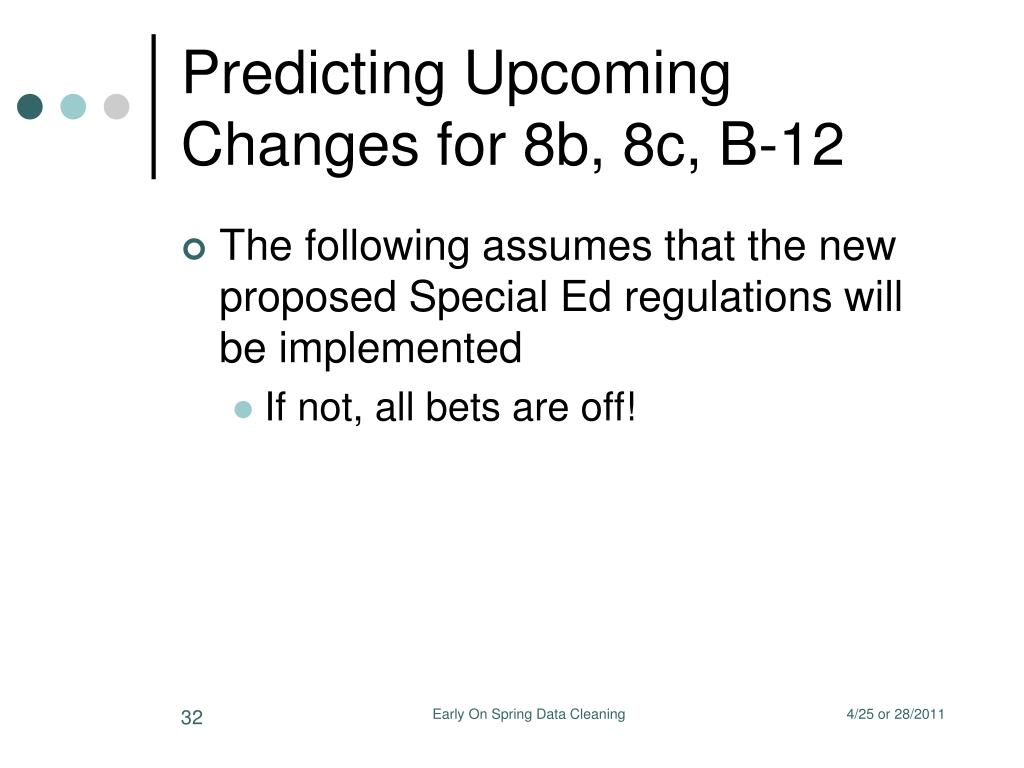 Predicting Upcoming Changes for 8b, 8c, B-12

The following assumes that the new proposed Special Ed regulations will be implemented

If not, all bets are off!

32

Early On Spring Data Cleaning

4/25 or 28/2011